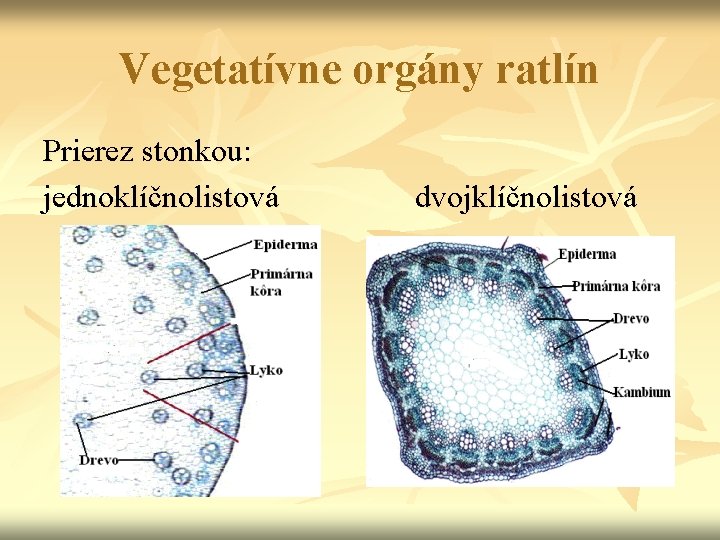 Vegetatívne orgány ratlín

Prierez stonkou:

jednoklíčnolistová

dvojklíčnolistová

Epiderma

Primárna kôra

Lyko

Drevo

Epiderma

Primárna kôra

Drevo

Lyko

Kambium